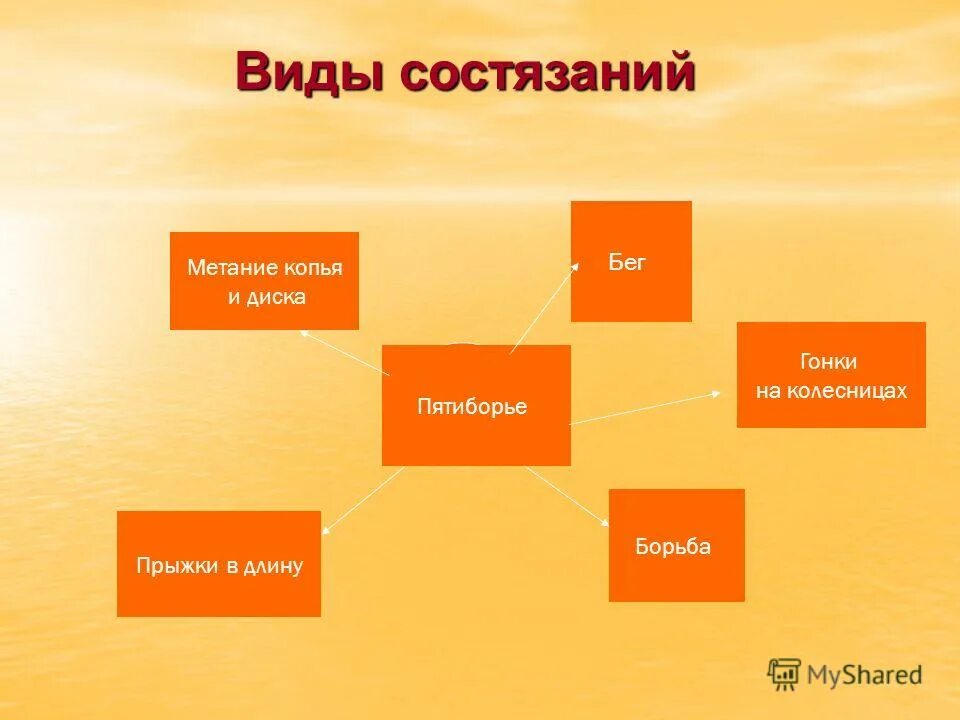 Виды состязаний

Метание копья и диска

Бег

Пятиборье

Гонки на колесницах

Прыжки в длину

Борьба

MyShared